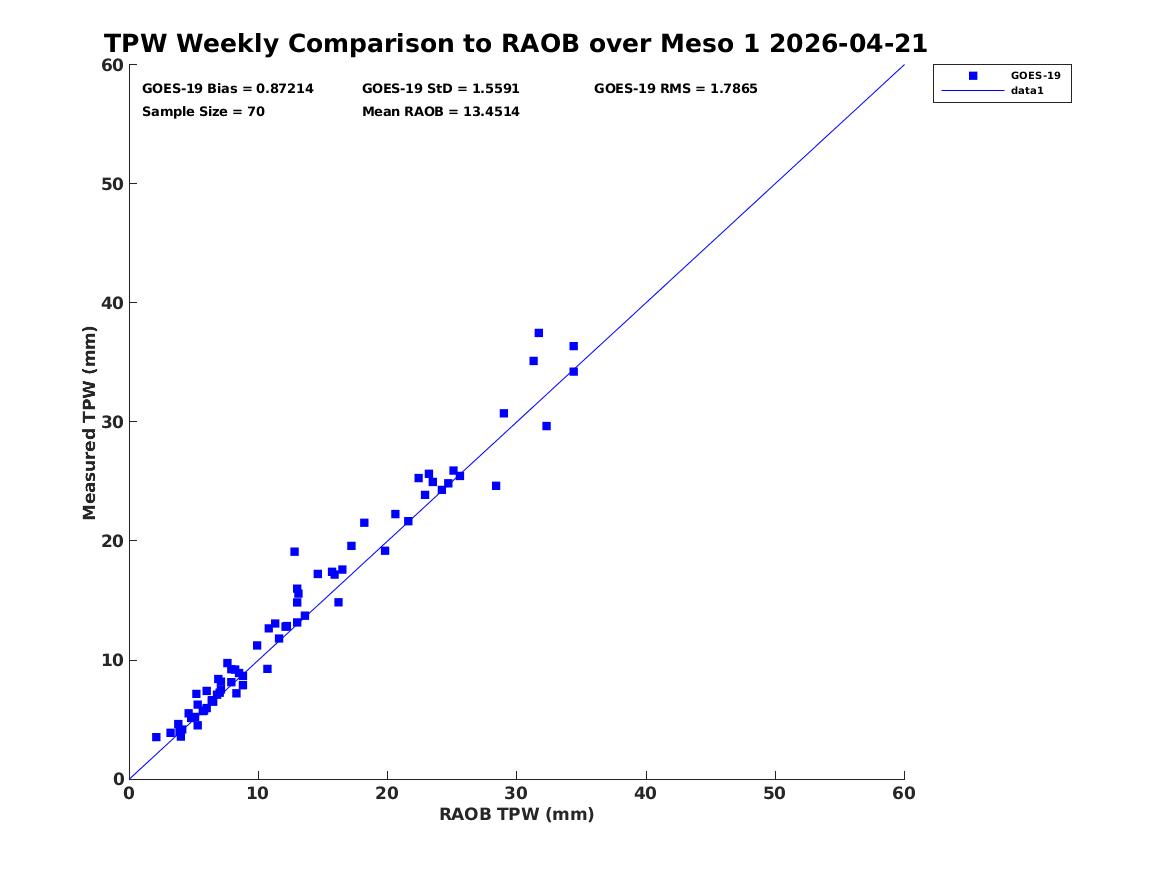 TPW Weekly Comparison to RAOB over Meso 1 2026-04-21

GOES-19 Bias = 0.87214
GOES-19 StD = 1.5591
GOES-19 RMS = 1.7865
Sample Size = 70
Mean RAOB = 13.4514

GOES-19
data1

Measured TPW (mm)

60
50
40
30
20
10
0

0
10
20
30
40
50
60

RAOB TPW (mm)